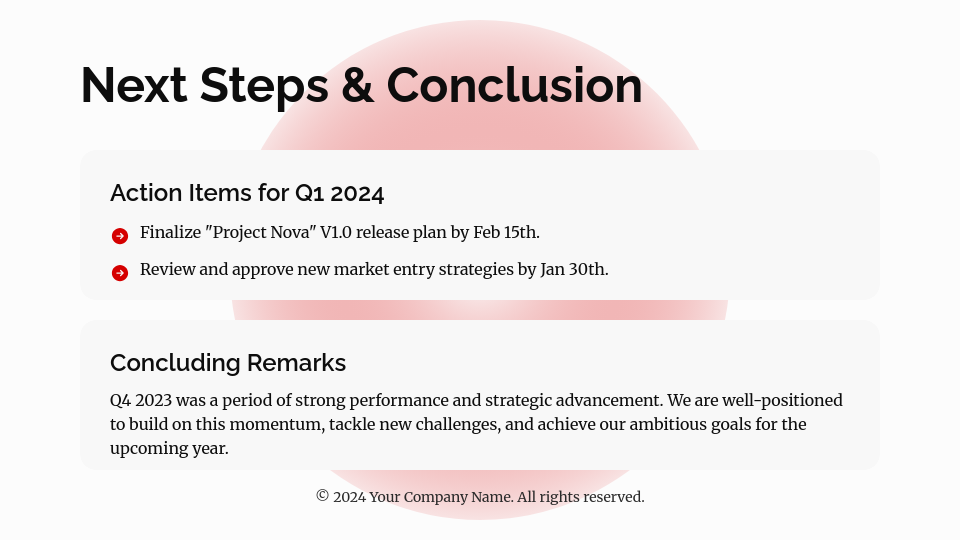 Next Steps & Conclusion

Action Items for Q1 2024

Finalize "Project Nova" V1.0 release plan by Feb 15th.

Review and approve new market entry strategies by Jan 30th.

Concluding Remarks

Q4 2023 was a period of strong performance and strategic advancement. We are well-positioned to build on this momentum, tackle new challenges, and achieve our ambitious goals for the upcoming year.

© 2024 Your Company Name. All rights reserved.